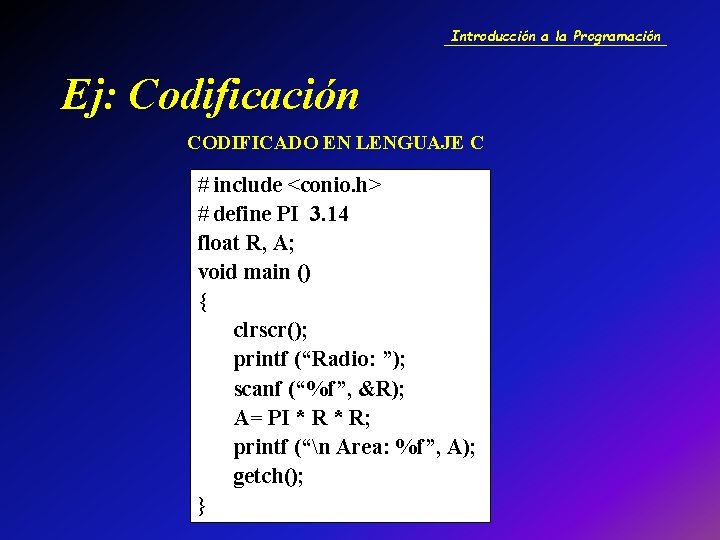 Introducción a la Programación

Ej: Codificación

CODIFICADO EN LENGUAJE C

# include <conio.h>
# define PI 3.14
float R, A;
void main ()
{
clrscr();
printf (“Radio: ”);
scanf (“%f”, &R);
A= PI * R * R;
printf (“\n Area: %f”, A);
getch();
}